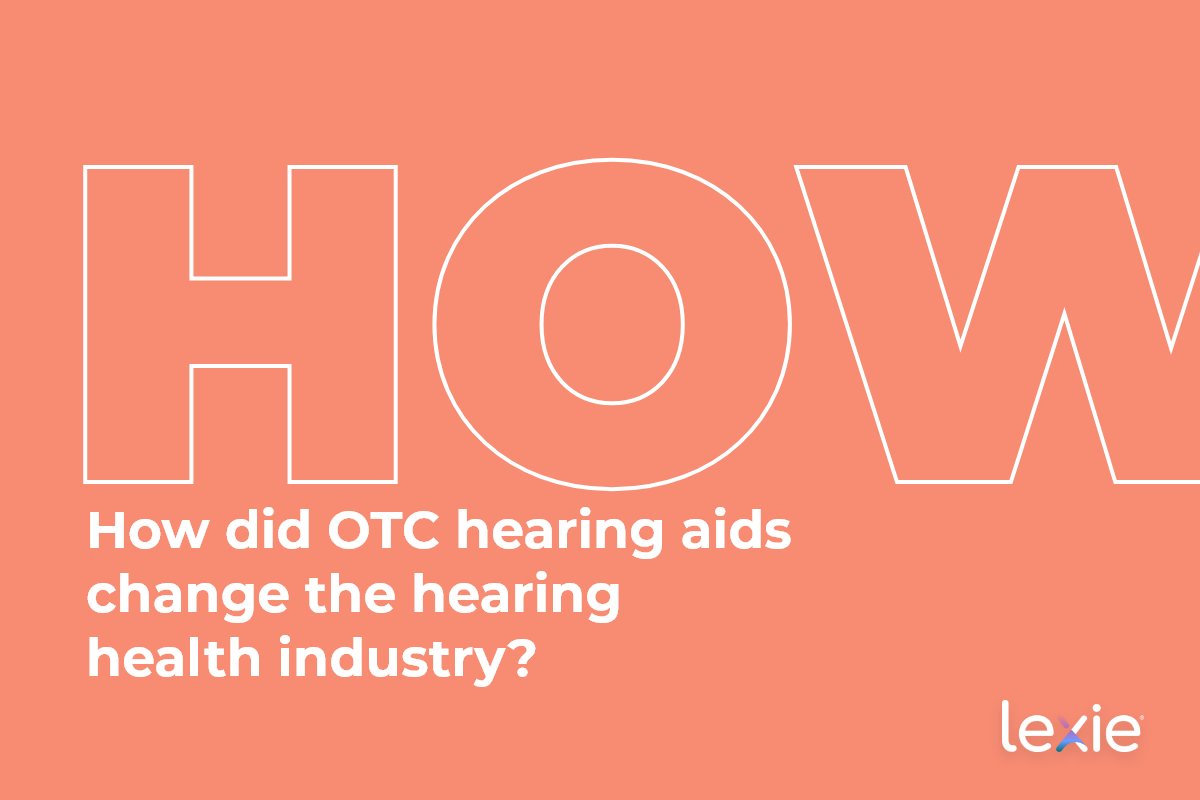 HOW

How did OTC hearing aids change the hearing health industry?

lexie